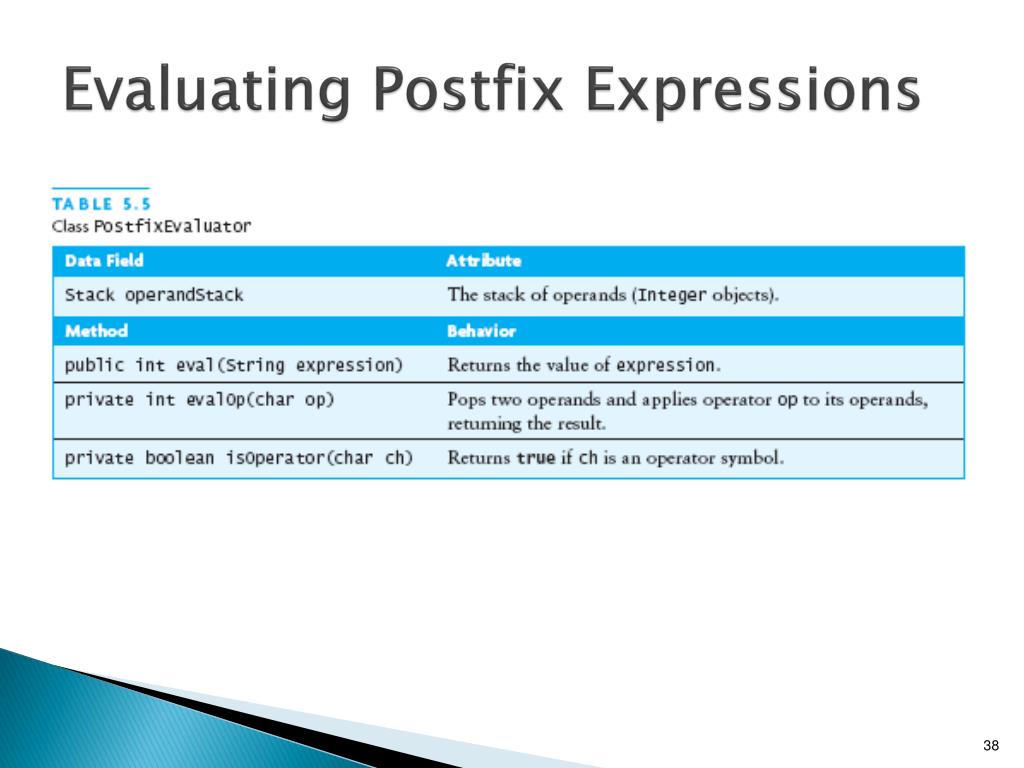 Evaluating Postfix Expressions

TABLE 5.5
Class PostfixEvaluator

| Data Field | Attribute |
|---|---|
| Stack operandStack | The stack of operands (Integer objects). |
| **Method** | **Behavior** |
| public int eval(String expression) | Returns the value of expression. |
| private int evalOp(char op) | Pops two operands and applies operator op to its operands, returning the result. |
| private boolean isOperator(char ch) | Returns true if ch is an operator symbol. |

38